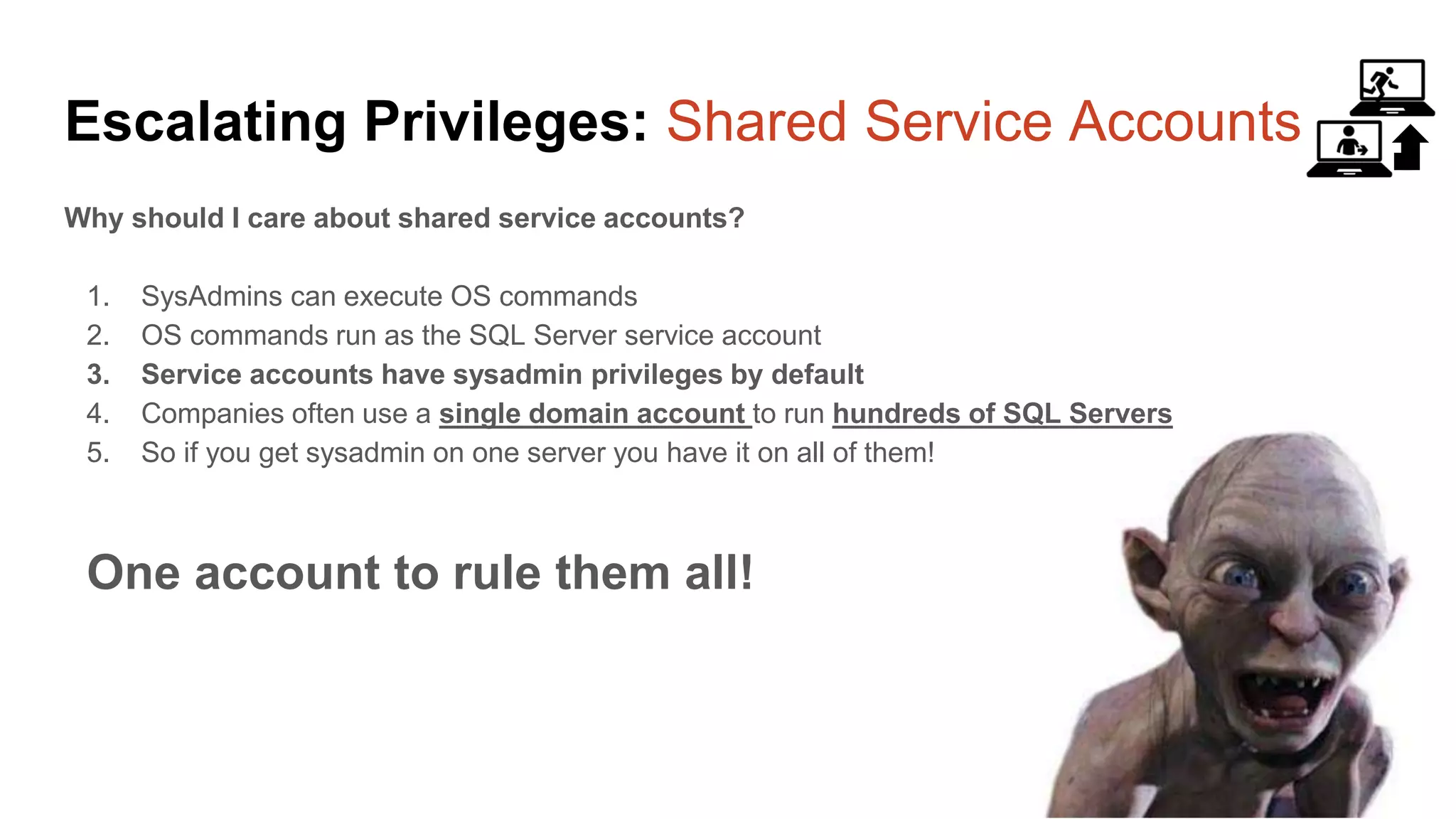 Escalating Privileges: Shared Service Accounts

Why should I care about shared service accounts?

1. SysAdmins can execute OS commands
2. OS commands run as the SQL Server service account
3. Service accounts have sysadmin privileges by default
4. Companies often use a single domain account to run hundreds of SQL Servers
5. So if you get sysadmin on one server you have it on all of them!

One account to rule them all!